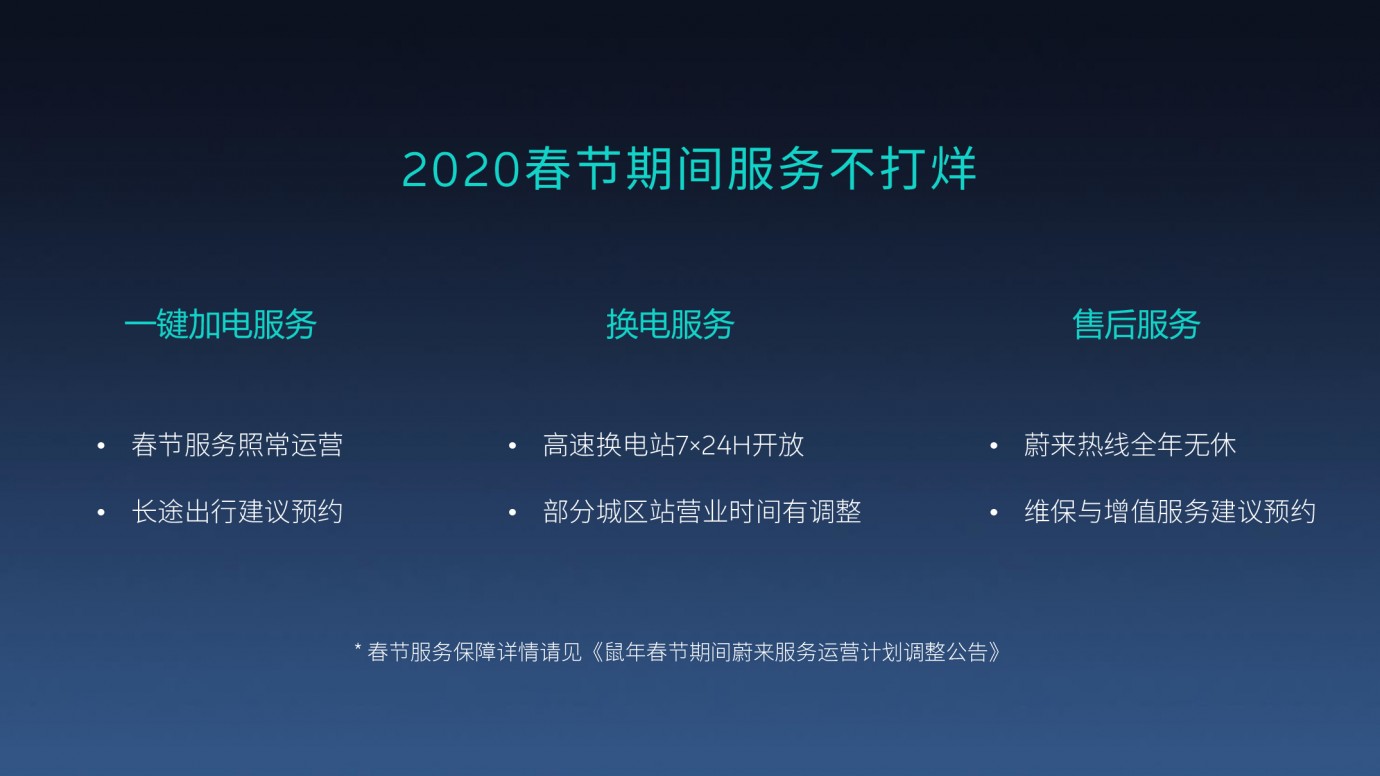 2020春节期间服务不打烊

一键加电服务

• 春节服务照常运营
• 长途出行建议预约

换电服务

• 高速换电站7×24H开放
• 部分城区站营业时间有调整

售后服务

• 蔚来热线全年无休
• 维保与增值服务建议预约

* 春节服务保障详情请见《鼠年春节期间蔚来服务运营计划调整公告》